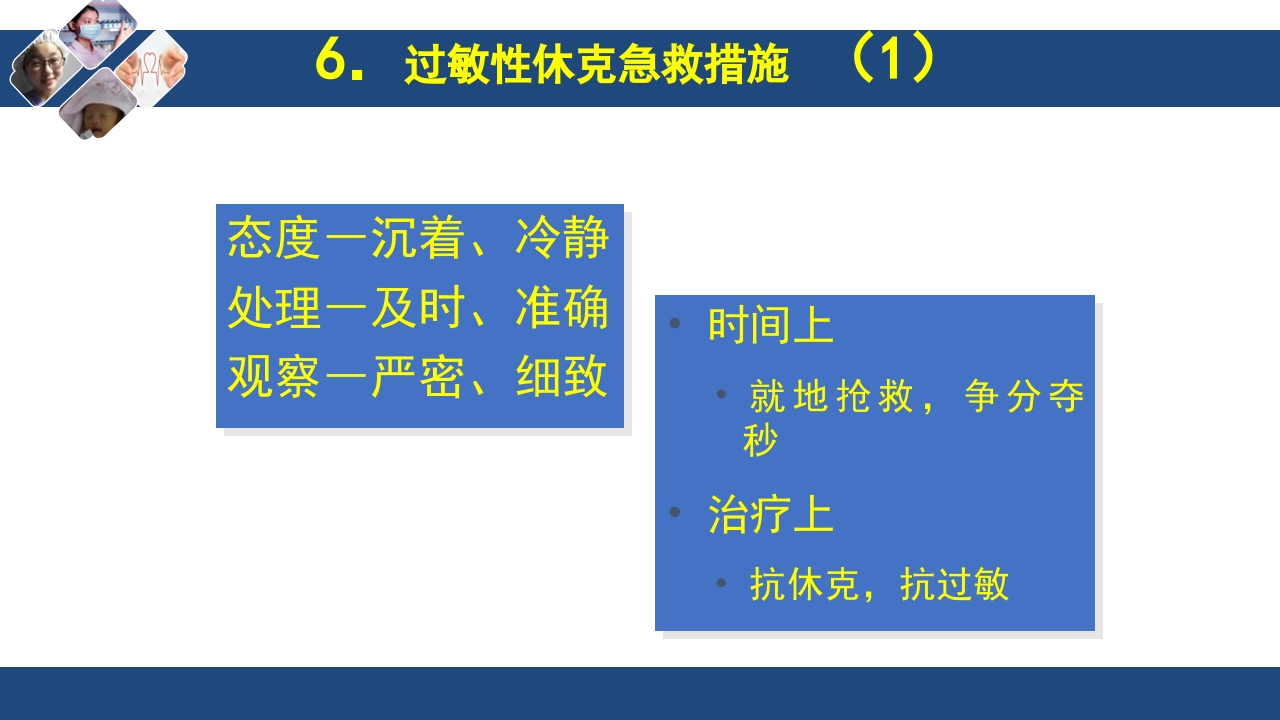 6. 过敏性休克急救措施 （1）

态度—沉着、冷静
处理—及时、准确
观察—严密、细致

• 时间上
 • 就地抢救，争分夺秒
• 治疗上
 • 抗休克，抗过敏